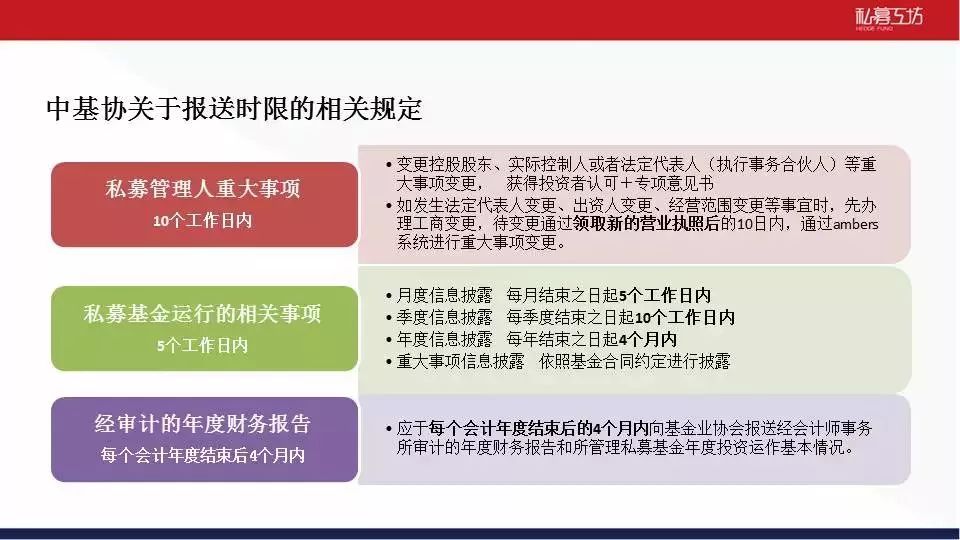 私募工坊
HEDGE FUND

中基协关于报送时限的相关规定

私募管理人重大事项
10个工作日内

• 变更控股股东、实际控制人或者法定代表人（执行事务合伙人）等重大事项变更， 获得投资者认可+专项意见书
• 如发生法定代表人变更、出资人变更、经营范围变更等事宜时，先办理工商变更，待变更通过领取新的营业执照后的10日内，通过ambers系统进行重大事项变更。

私募基金运行的相关事项
5个工作日内

• 月度信息披露 每月结束之日起5个工作日内
• 季度信息披露 每季度结束之日起10个工作日内
• 年度信息披露 每年结束之日起4个月内
• 重大事项信息披露 依照基金合同约定进行披露

经审计的年度财务报告
每个会计年度结束后4个月内

• 应于每个会计年度结束后的4个月内向基金业协会报送经会计师事务所审计的年度财务报告和所管理私募基金年度投资运作基本情况。